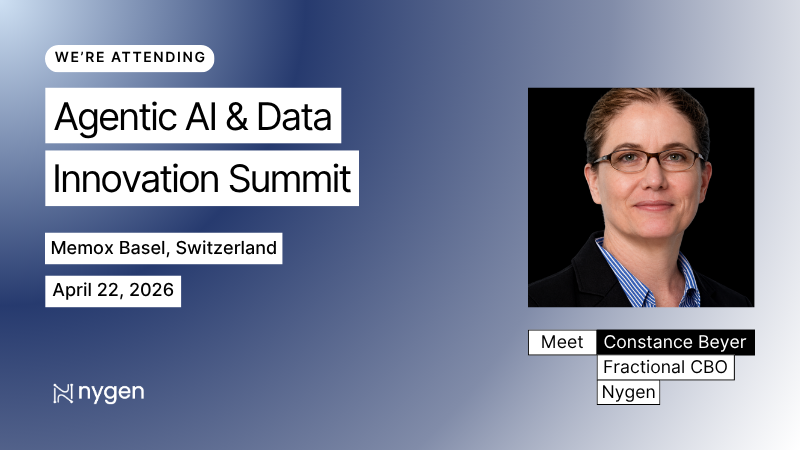 WE'RE ATTENDING

Agentic AI & Data Innovation Summit

Memox Basel, Switzerland

April 22, 2026

nygen

Meet Constance Beyer
Fractional CBO
Nygen